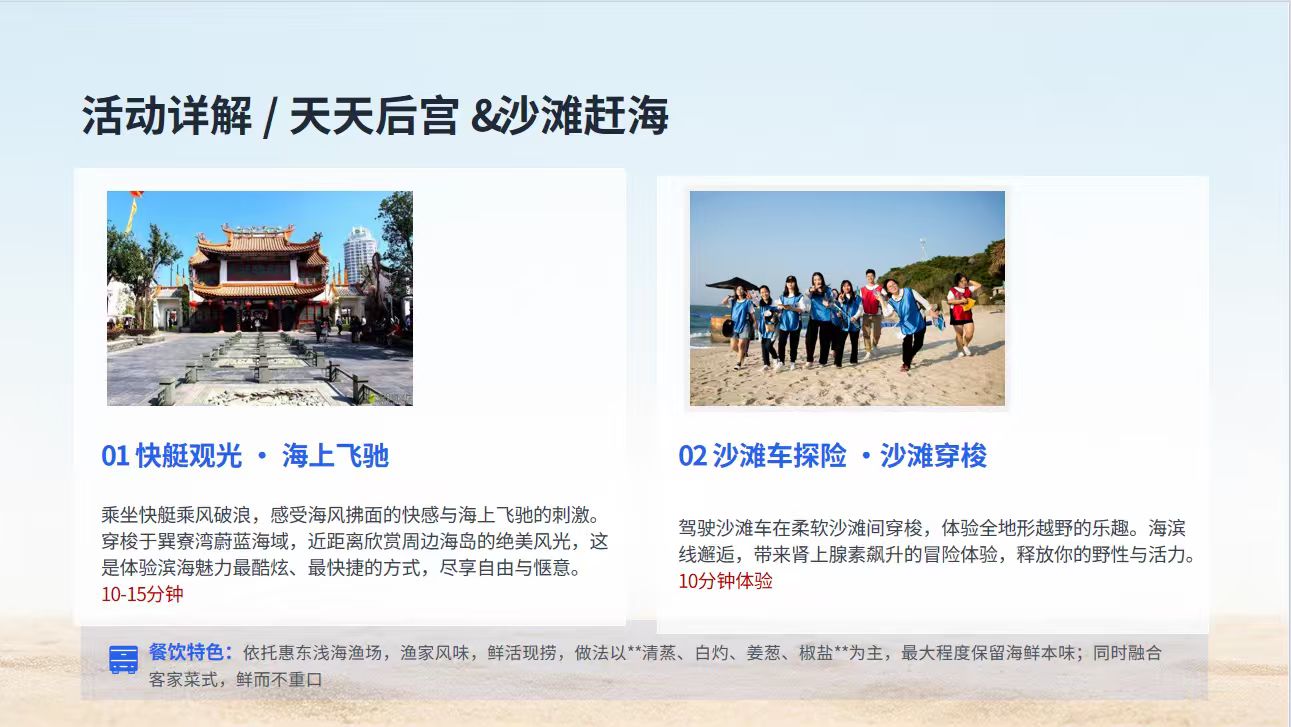 活动详解 / 天天后宫 &沙滩赶海

01 快艇观光 · 海上飞驰

乘坐快艇乘风破浪，感受海风拂面的快感与海上飞驰的刺激。穿梭于巽寮湾蔚蓝海域，近距离欣赏周边海岛的绝美风光，这是体验滨海魅力最酷炫、最快捷的方式，尽享自由与惬意。
10-15分钟

02 沙滩车探险 ·沙滩穿梭

驾驶沙滩车在柔软沙滩间穿梭，体验全地形越野的乐趣。海滨线邂逅，带来肾上腺素飙升的冒险体验，释放你的野性与活力。
10分钟体验

餐饮特色：依托惠东浅海渔场，渔家风味，鲜活现捞，做法以**清蒸、白灼、姜葱、椒盐**为主，最大程度保留海鲜本味；同时融合客家菜式，鲜而不重口